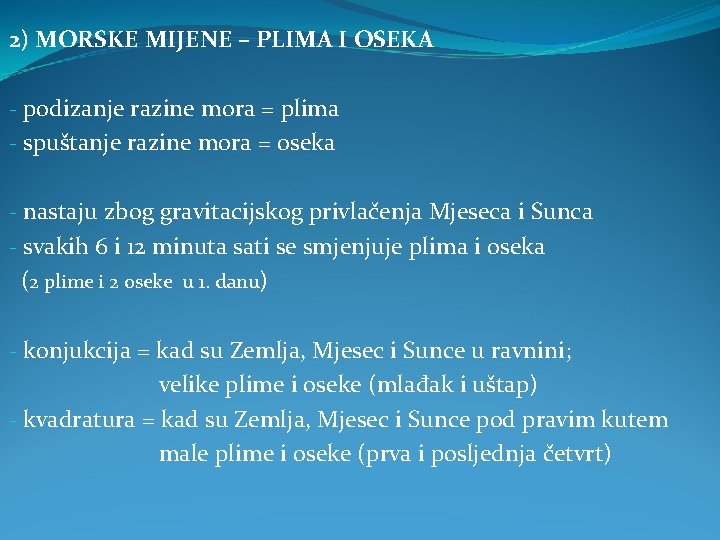 2) MORSKE MIJENE – PLIMA I OSEKA

- podizanje razine mora = plima
- spuštanje razine mora = oseka

- nastaju zbog gravitacijskog privlačenja Mjeseca i Sunca
- svakih 6 i 12 minuta sati se smjenjuje plima i oseka (2 plime i 2 oseke u 1. danu)

- konjukcija = kad su Zemlja, Mjesec i Sunce u ravnini; velike plime i oseke (mlađak i uštap)
- kvadratura = kad su Zemlja, Mjesec i Sunce pod pravim kutem male plime i oseke (prva i posljednja četvrt)